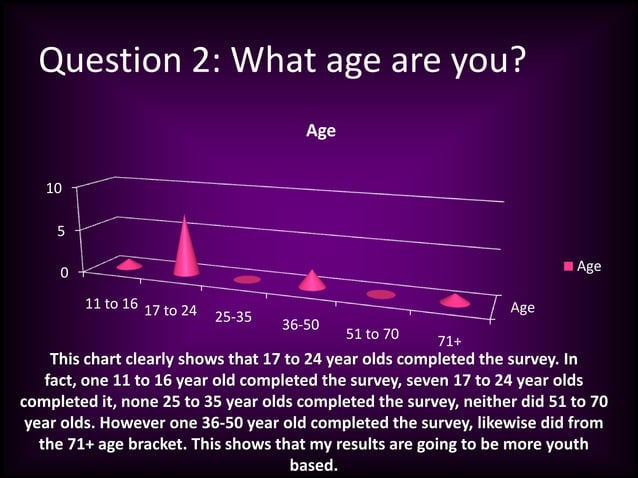 Question 2: What age are you?

Age

10
5
0

11 to 16
17 to 24
25-35
36-50
51 to 70
71+

Age

Age

This chart clearly shows that 17 to 24 year olds completed the survey. In fact, one 11 to 16 year old completed the survey, seven 17 to 24 year olds completed it, none 25 to 35 year olds completed the survey, neither did 51 to 70 year olds. However one 36-50 year old completed the survey, likewise did from the 71+ age bracket. This shows that my results are going to be more youth based.